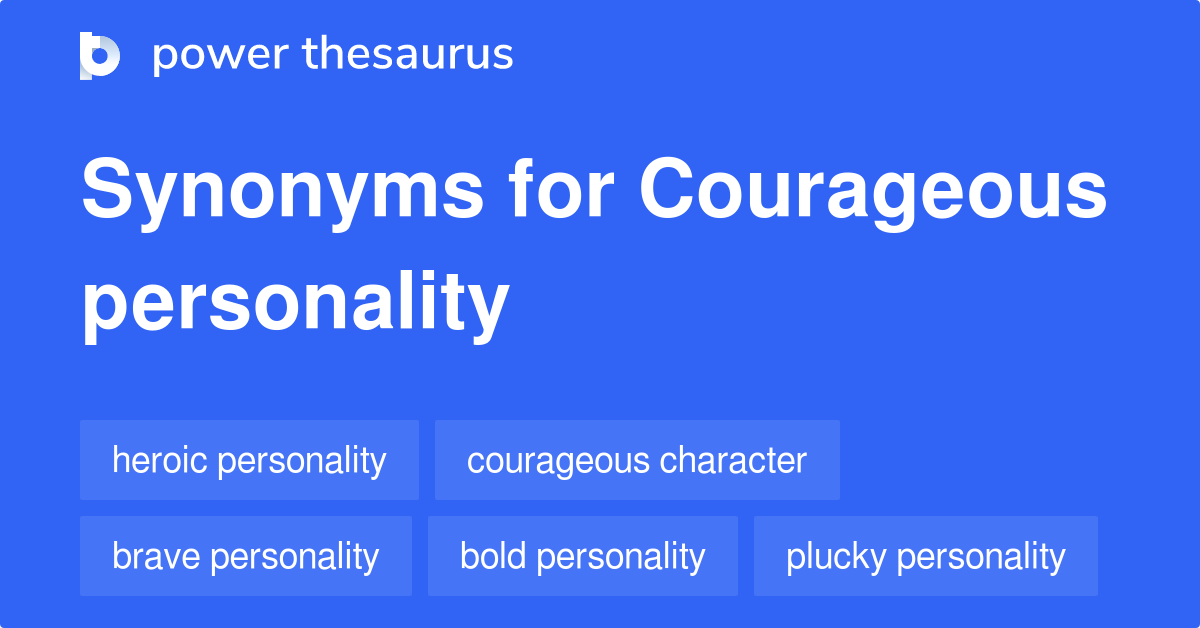 power thesaurus

Synonyms for Courageous personality

heroic personality
courageous character
brave personality
bold personality
plucky personality